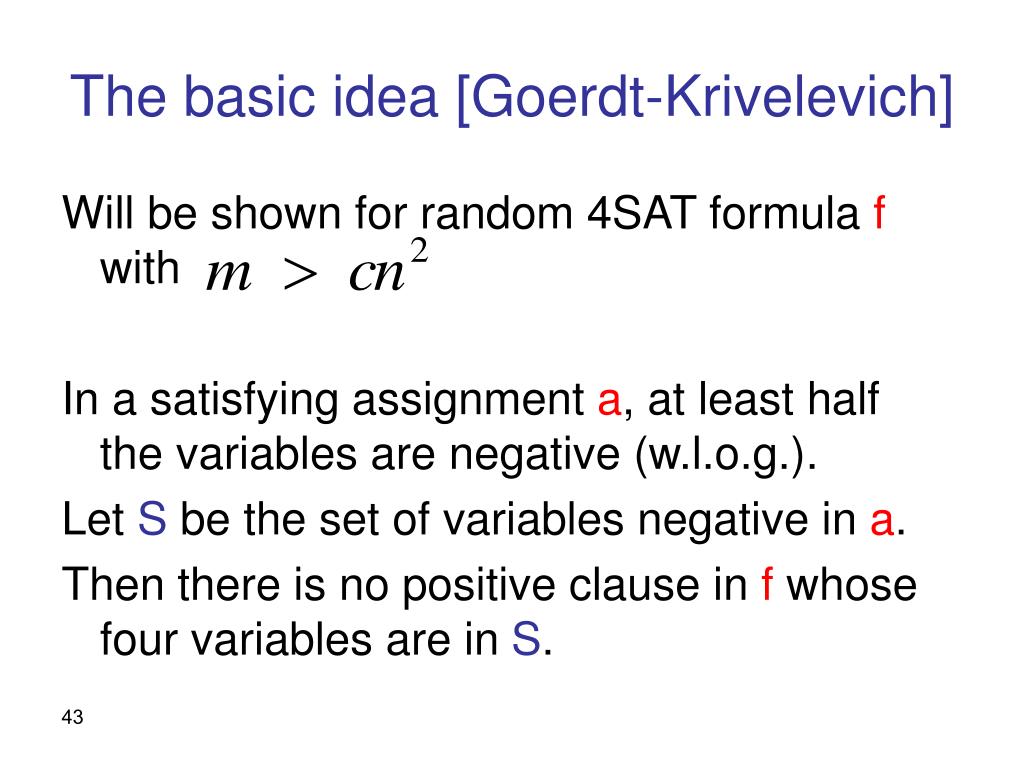 The basic idea [Goerdt-Krivelevich]

Will be shown for random 4SAT formula f with $m > cn^2$

In a satisfying assignment a, at least half the variables are negative (w.l.o.g.).

Let S be the set of variables negative in a.

Then there is no positive clause in f whose four variables are in S.

43